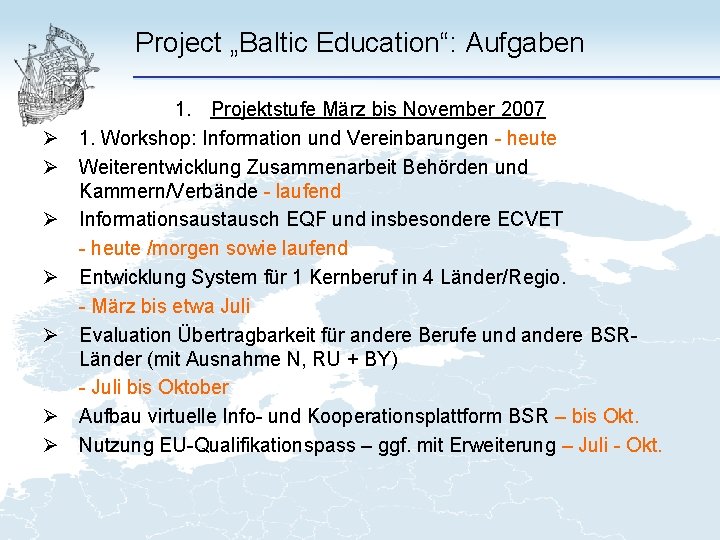 Project „Baltic Education“: Aufgaben

1. Projektstufe März bis November 2007

➢ 1. Workshop: Information und Vereinbarungen - heute

➢ Weiterentwicklung Zusammenarbeit Behörden und Kammern/Verbände - laufend

➢ Informationsaustausch EQF und insbesondere ECVET

- heute /morgen sowie laufend

➢ Entwicklung System für 1 Kernberuf in 4 Länder/Regio.

- März bis etwa Juli

➢ Evaluation Übertragbarkeit für andere Berufe und andere BSR-Länder (mit Ausnahme N, RU + BY)

- Juli bis Oktober

➢ Aufbau virtuelle Info- und Kooperationsplattform BSR – bis Okt.

➢ Nutzung EU-Qualifikationspass – ggf. mit Erweiterung – Juli - Okt.